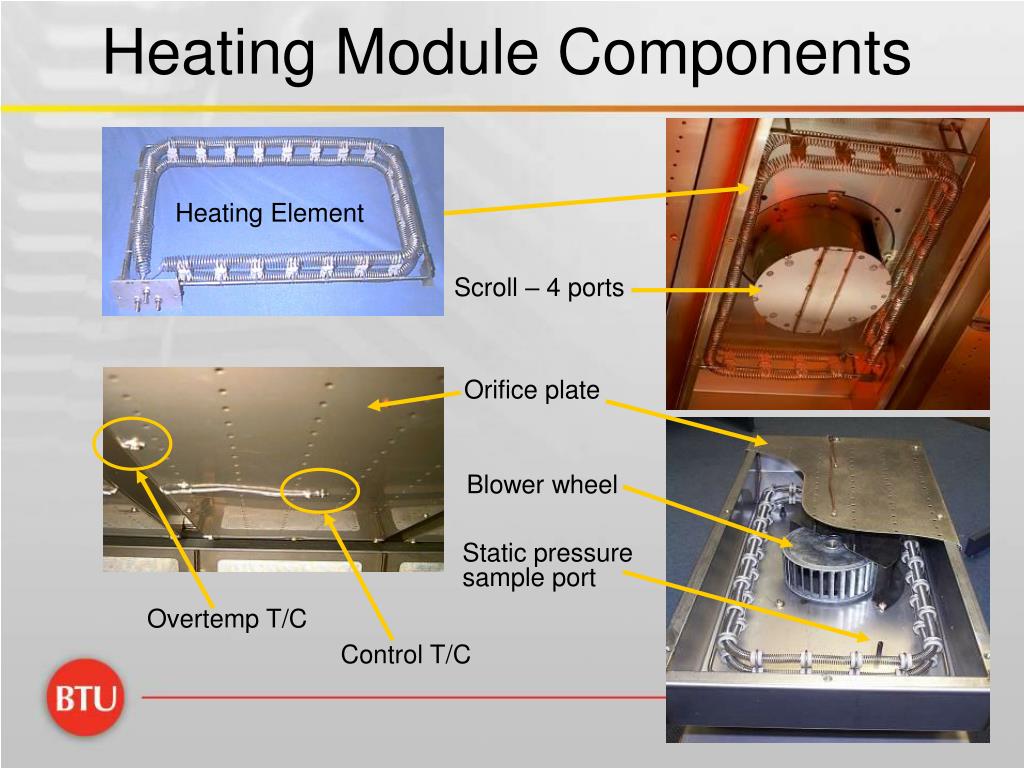 Heating Module Components

Heating Element

Scroll – 4 ports

Orifice plate

Blower wheel

Static pressure sample port

Overtemp T/C

Control T/C

BTU